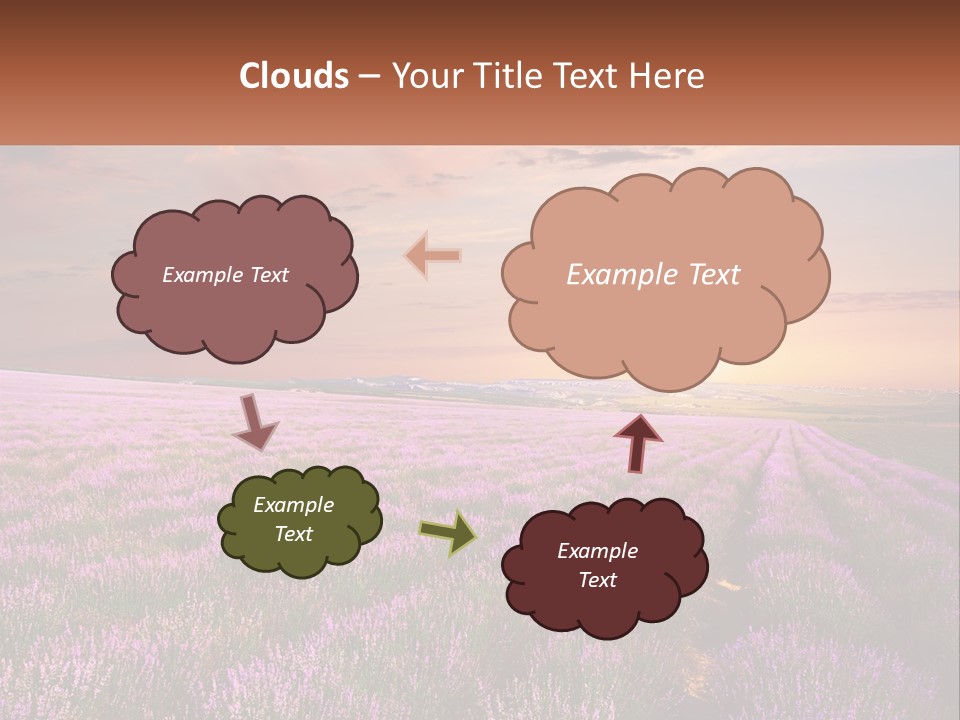 Clouds – Your Title Text Here

Example Text

Example Text

Example Text

Example Text